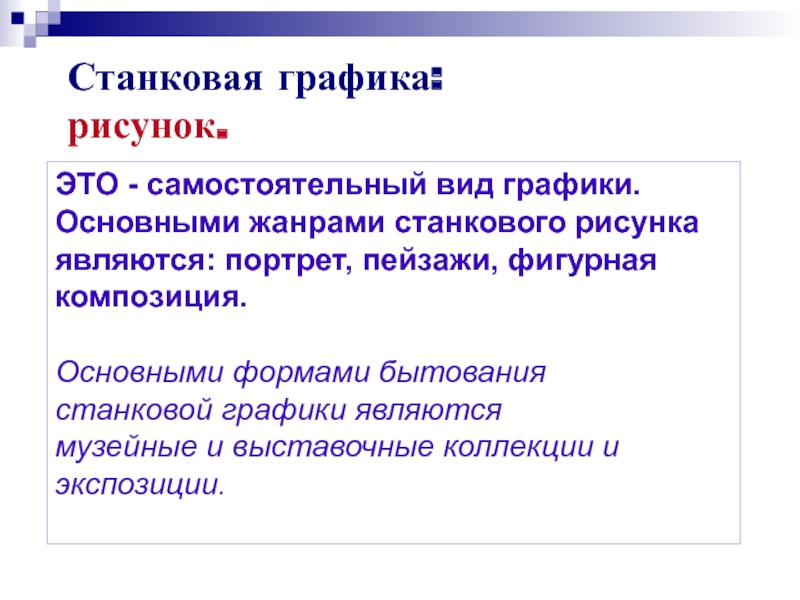 Станковая графика:
рисунок.

ЭТО - самостоятельный вид графики. Основными жанрами станкового рисунка являются: портрет, пейзажи, фигурная композиция.

Основными формами бытования станковой графики являются музейные и выставочные коллекции и экспозиции.